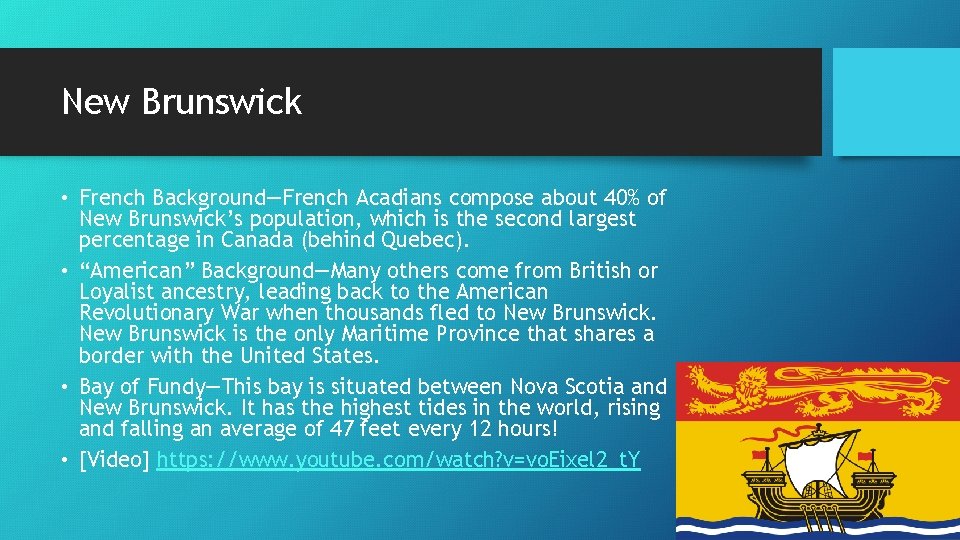 New Brunswick

• French Background—French Acadians compose about 40% of New Brunswick's population, which is the second largest percentage in Canada (behind Quebec).

• "American" Background—Many others come from British or Loyalist ancestry, leading back to the American Revolutionary War when thousands fled to New Brunswick. New Brunswick is the only Maritime Province that shares a border with the United States.

• Bay of Fundy—This bay is situated between Nova Scotia and New Brunswick. It has the highest tides in the world, rising and falling an average of 47 feet every 12 hours!

• [Video] https://www.youtube.com/watch?v=voEixel2_tY